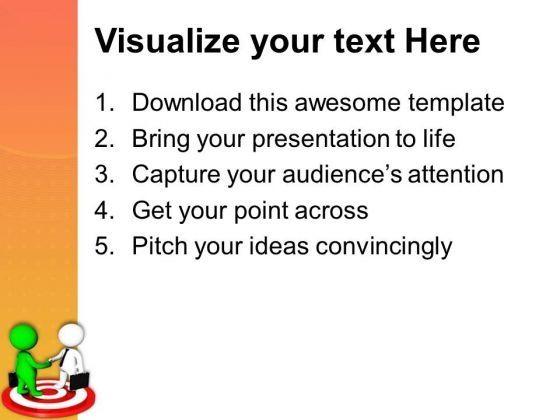 Visualize your text Here

1. Download this awesome template
2. Bring your presentation to life
3. Capture your audience’s attention
4. Get your point across
5. Pitch your ideas convincingly